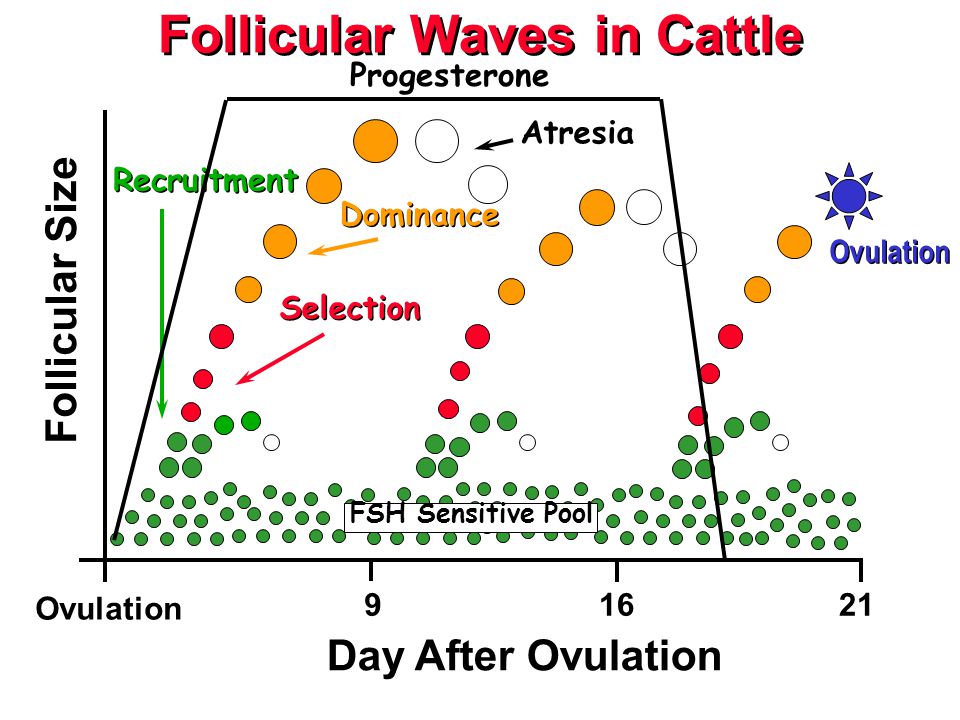 Follicular Waves in Cattle

Progesterone

Atresia

Recruitment

Dominance

Selection

Ovulation

Follicular Size

FSH Sensitive Pool

Ovulation

9

16

21

Day After Ovulation